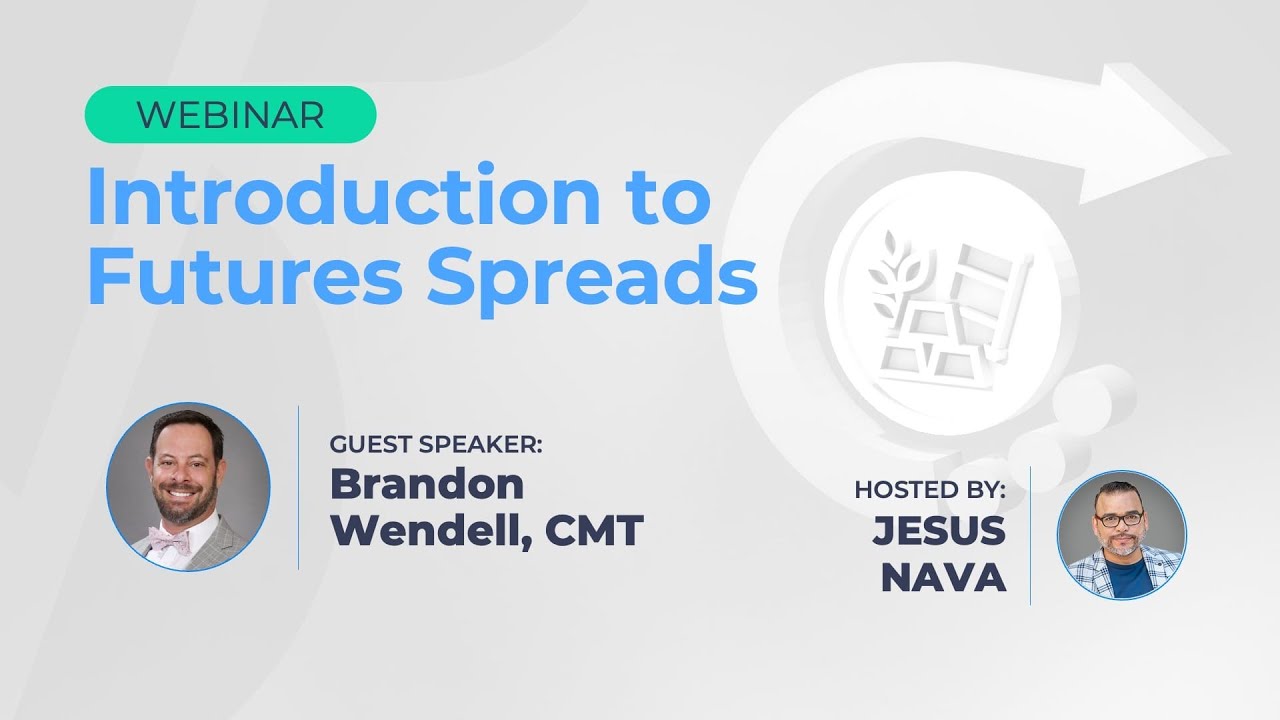 WEBINAR

Introduction to Futures Spreads

GUEST SPEAKER:
Brandon Wendell, CMT

HOSTED BY:
JESUS NAVA